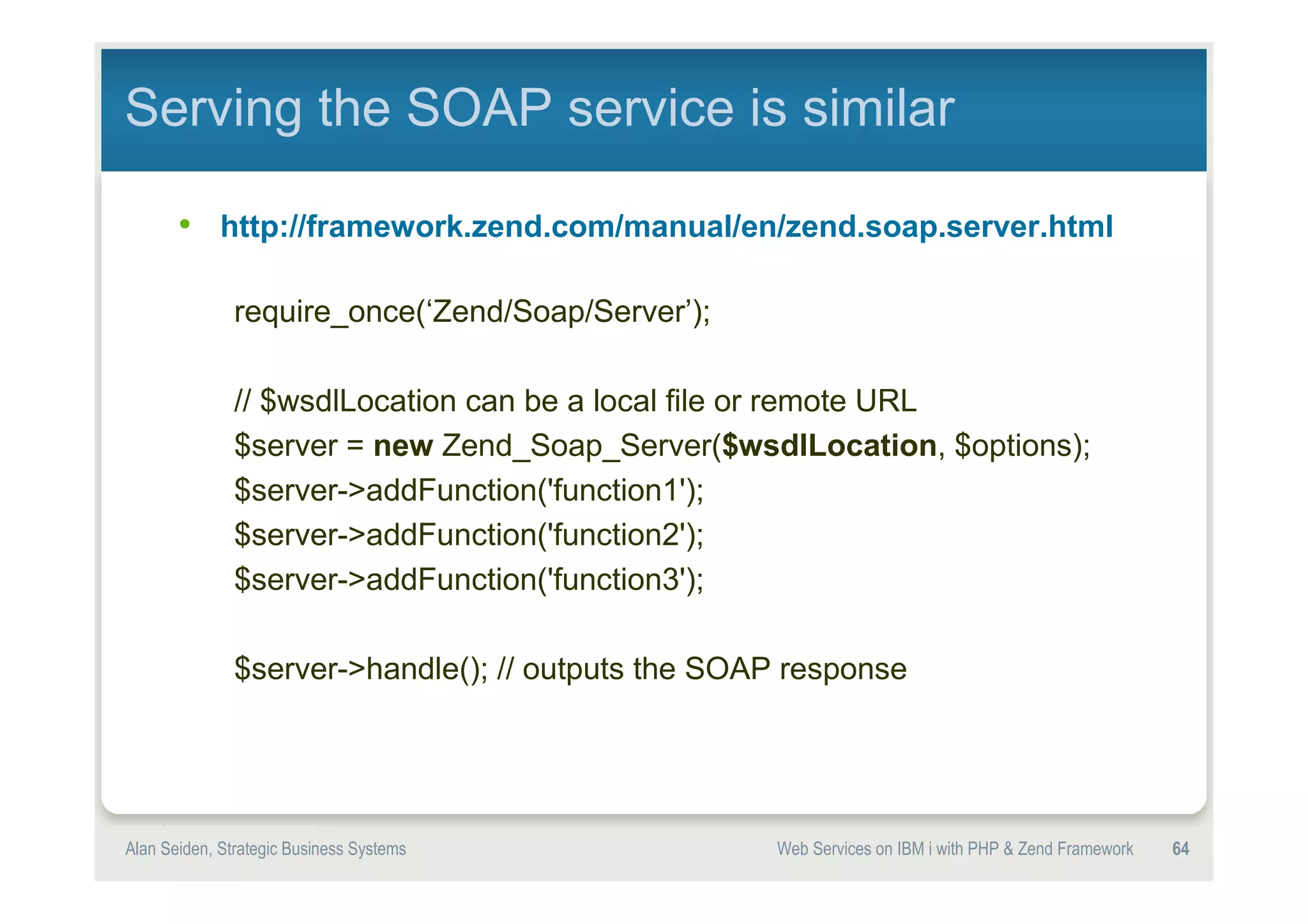 Serving the SOAP service is similar

• http://framework.zend.com/manual/en/zend.soap.server.html

require_once(‘Zend/Soap/Server’);

// $wsdlLocation can be a local file or remote URL
$server = new Zend_Soap_Server($wsdlLocation, $options);
$server->addFunction('function1');
$server->addFunction('function2');
$server->addFunction('function3');

$server->handle(); // outputs the SOAP response

Alan Seiden, Strategic Business Systems

Web Services on IBM i with PHP & Zend Framework 64